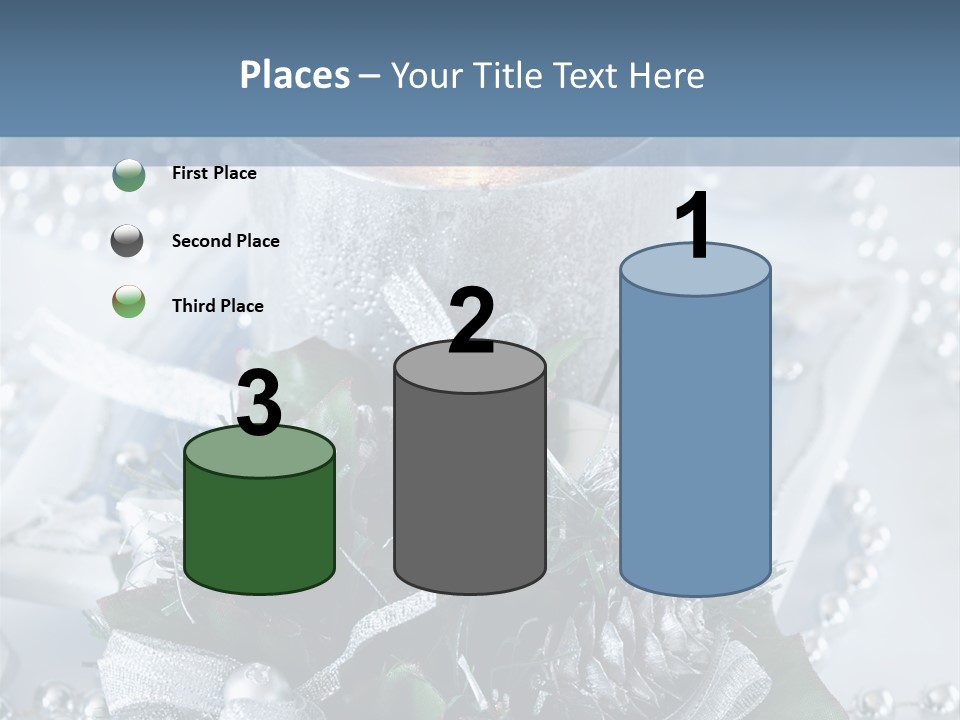 Places – Your Title Text Here

First Place

Second Place

Third Place

3

2

1